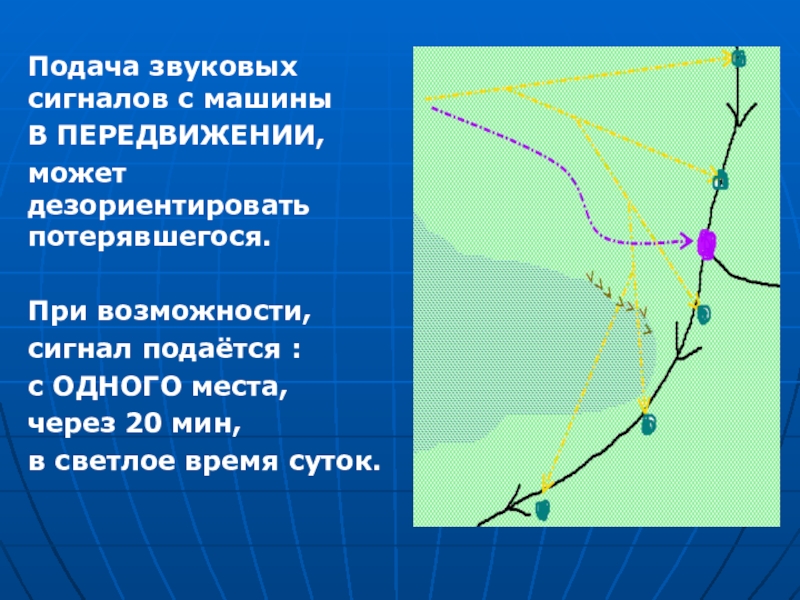 Подача звуковых сигналов с машины В ПЕРЕДВИЖЕНИИ, может дезориентировать потерявшегося.

При возможности, сигнал подаётся : с ОДНОГО места, через 20 мин, в светлое время суток.